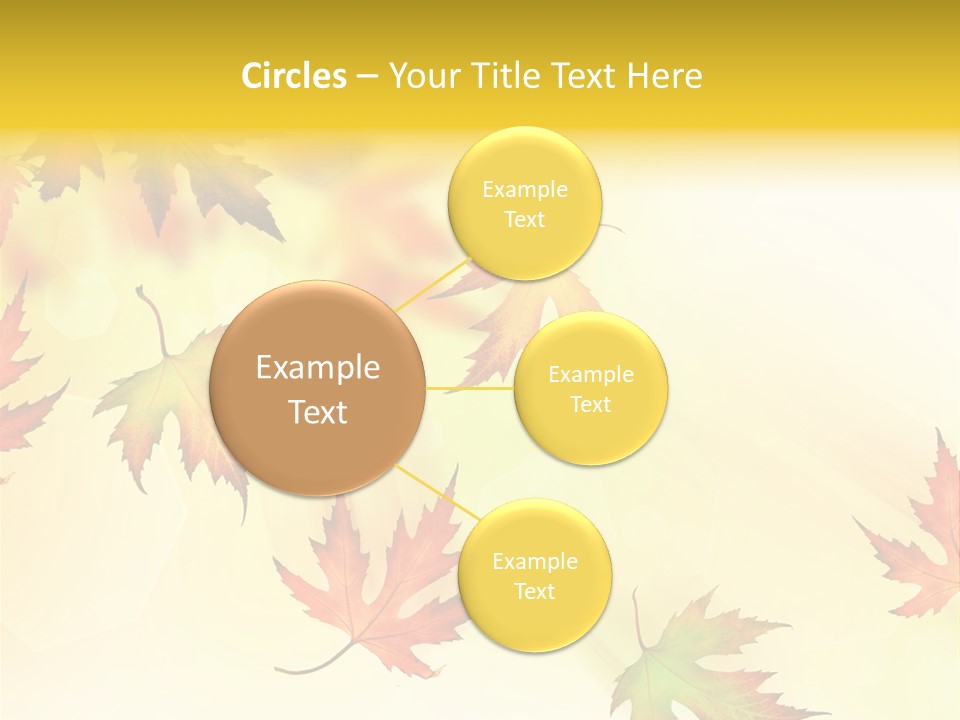 Circles – Your Title Text Here

Example Text

Example Text

Example Text

Example Text